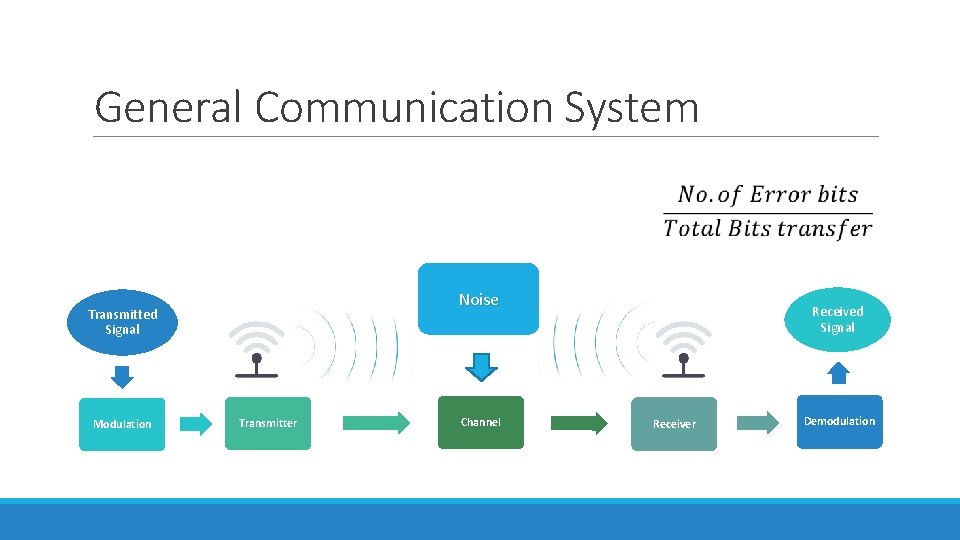 General Communication System

$\frac{No. of\ Error\ bits}{Total\ Bits\ transfer}$

Transmitted Signal

Noise

Received Signal

Modulation

Transmitter

Channel

Receiver

Demodulation